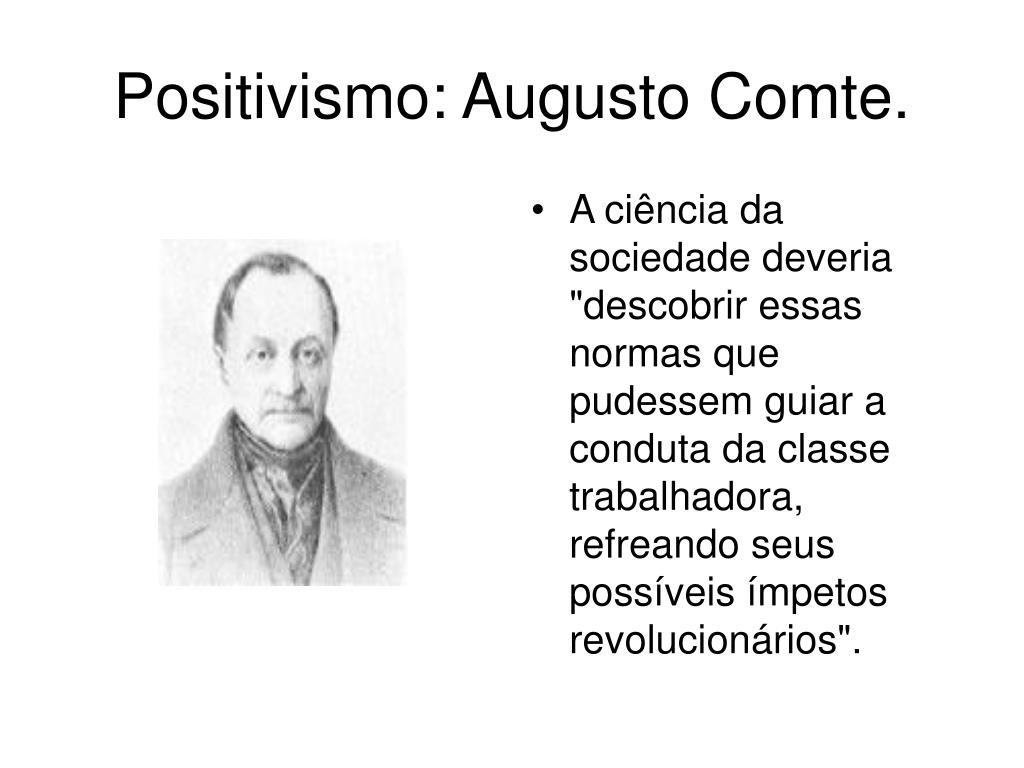 Positivismo: Augusto Comte.

• A ciência da sociedade deveria "descobrir essas normas que pudessem guiar a conduta da classe trabalhadora, refreando seus possíveis ímpetos revolucionários".